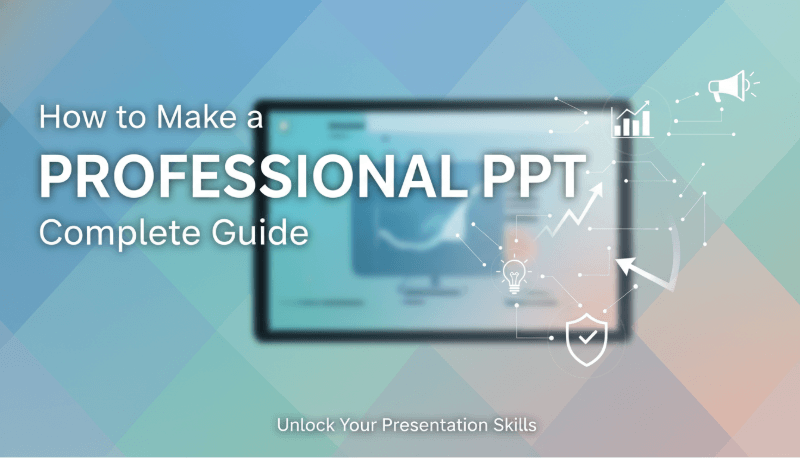 How to Make a
PROFESSIONAL PPT
Complete Guide

Unlock Your Presentation Skills